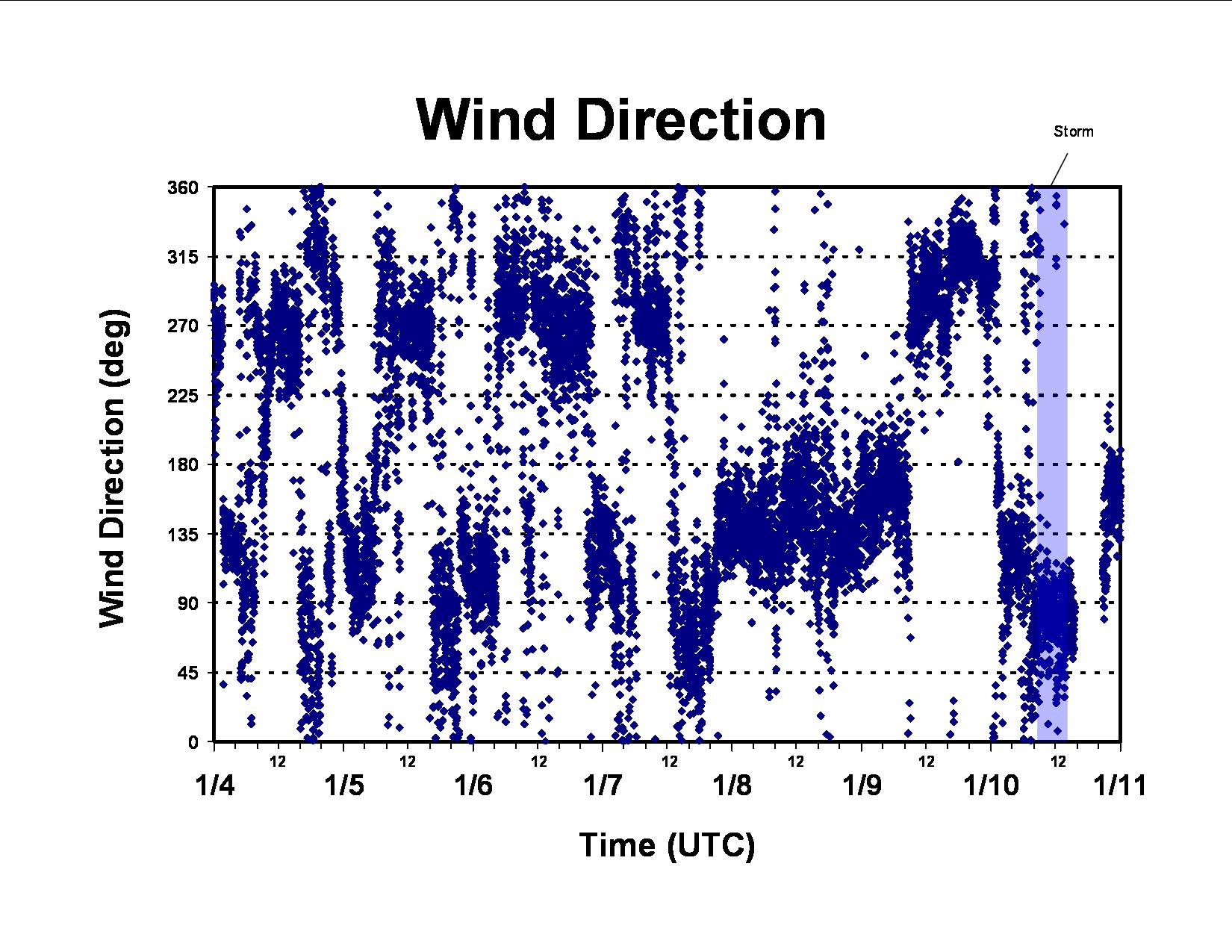 Wind Direction

Storm

Wind Direction (deg)

360
315
270
225
180
135
90
45
0

12
12
12
12
12
12
12

1/4
1/5
1/6
1/7
1/8
1/9
1/10
1/11

Time (UTC)